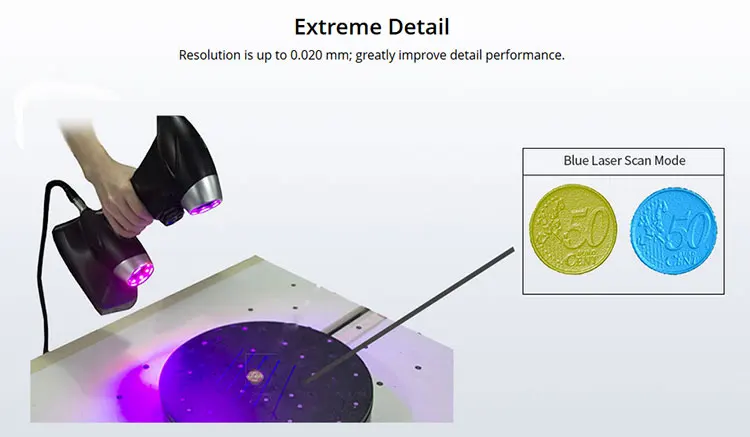 Extreme Detail

Resolution is up to 0.020 mm; greatly improve detail performance.

Blue Laser Scan Mode

50 EURO CENT

50 EURO CENT